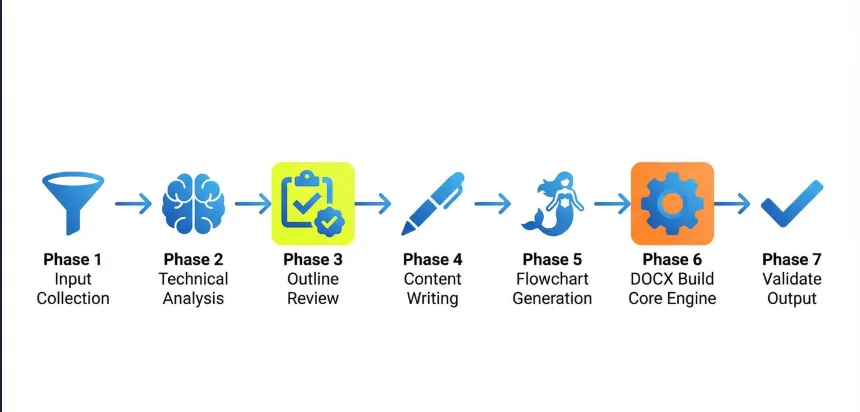 Phase 1
Input Collection

Phase 2
Technical Analysis

Phase 3
Outline Review

Phase 4
Content Writing

Phase 5
Flowchart Generation

Phase 6
DOCX Build Core Engine

Phase 7
Validate Output